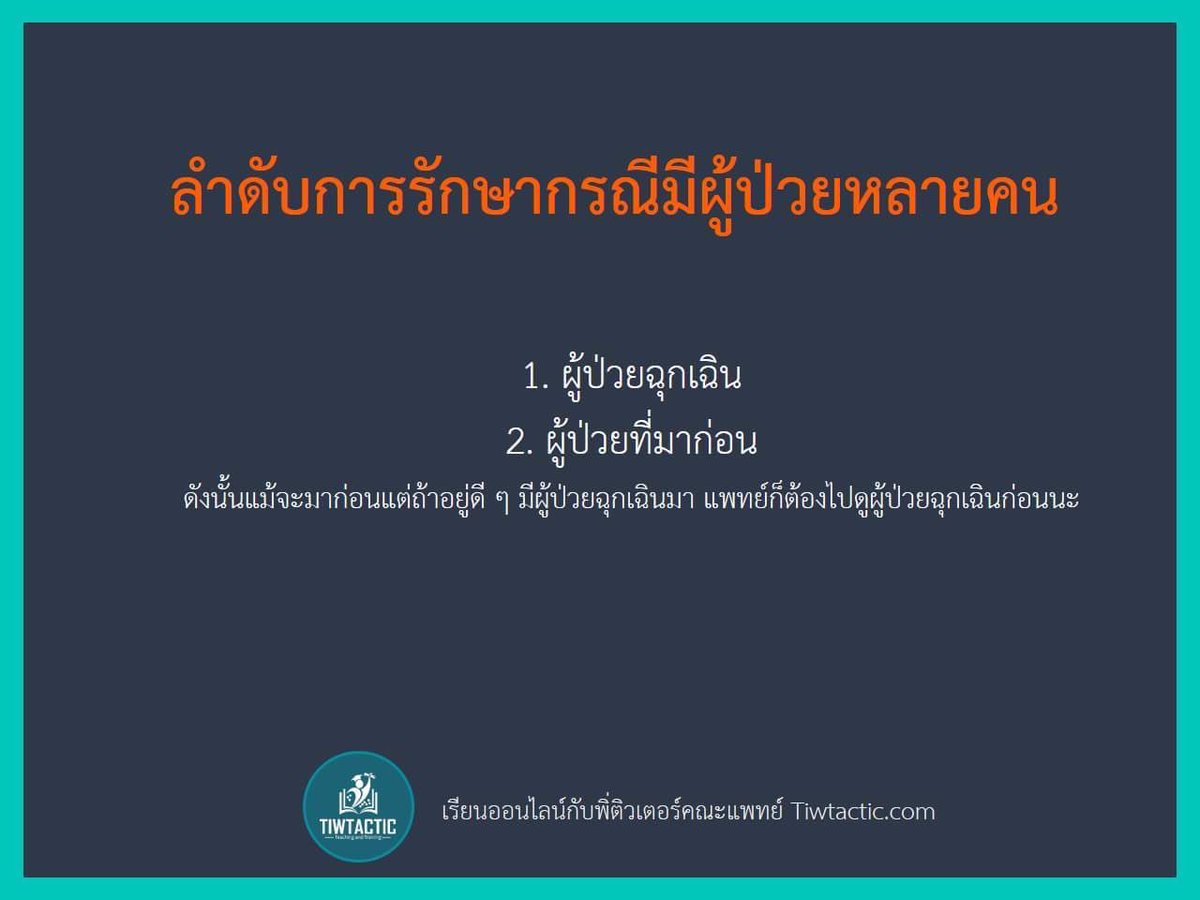 ลำดับการรักษากรณีมีผู้ป่วยหลายคน

1. ผู้ป่วยฉุกเฉิน
2. ผู้ป่วยที่มาก่อน
ดังนั้นแม้จะมาก่อนแต่ถ้าอยู่ดี ๆ มีผู้ป่วยฉุกเฉินมา แพทย์ก็ต้องไปดูผู้ป่วยฉุกเฉินก่อนนะ

TIWTACTIC
Teaching and Training

เรียนออนไลน์กับพี่ติวเตอร์คณะแพทย์ Tiwtactic.com